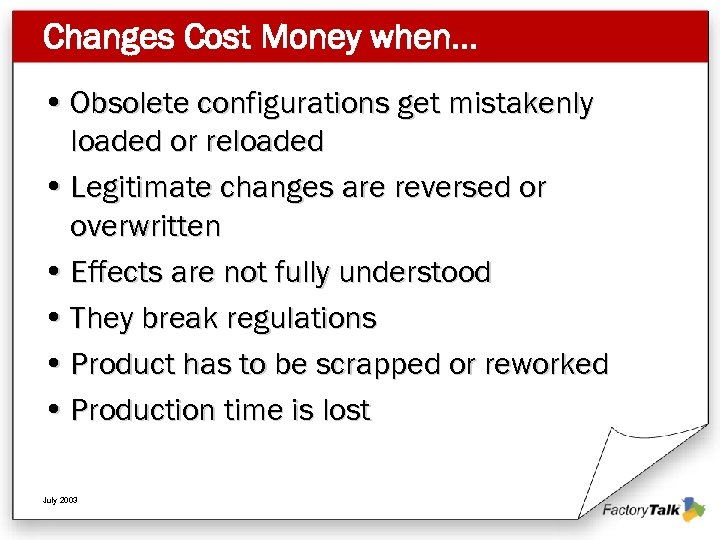 Changes Cost Money when...

• Obsolete configurations get mistakenly loaded or reloaded

• Legitimate changes are reversed or overwritten

• Effects are not fully understood

• They break regulations

• Product has to be scrapped or reworked

• Production time is lost

July 2003

FactoryTalk